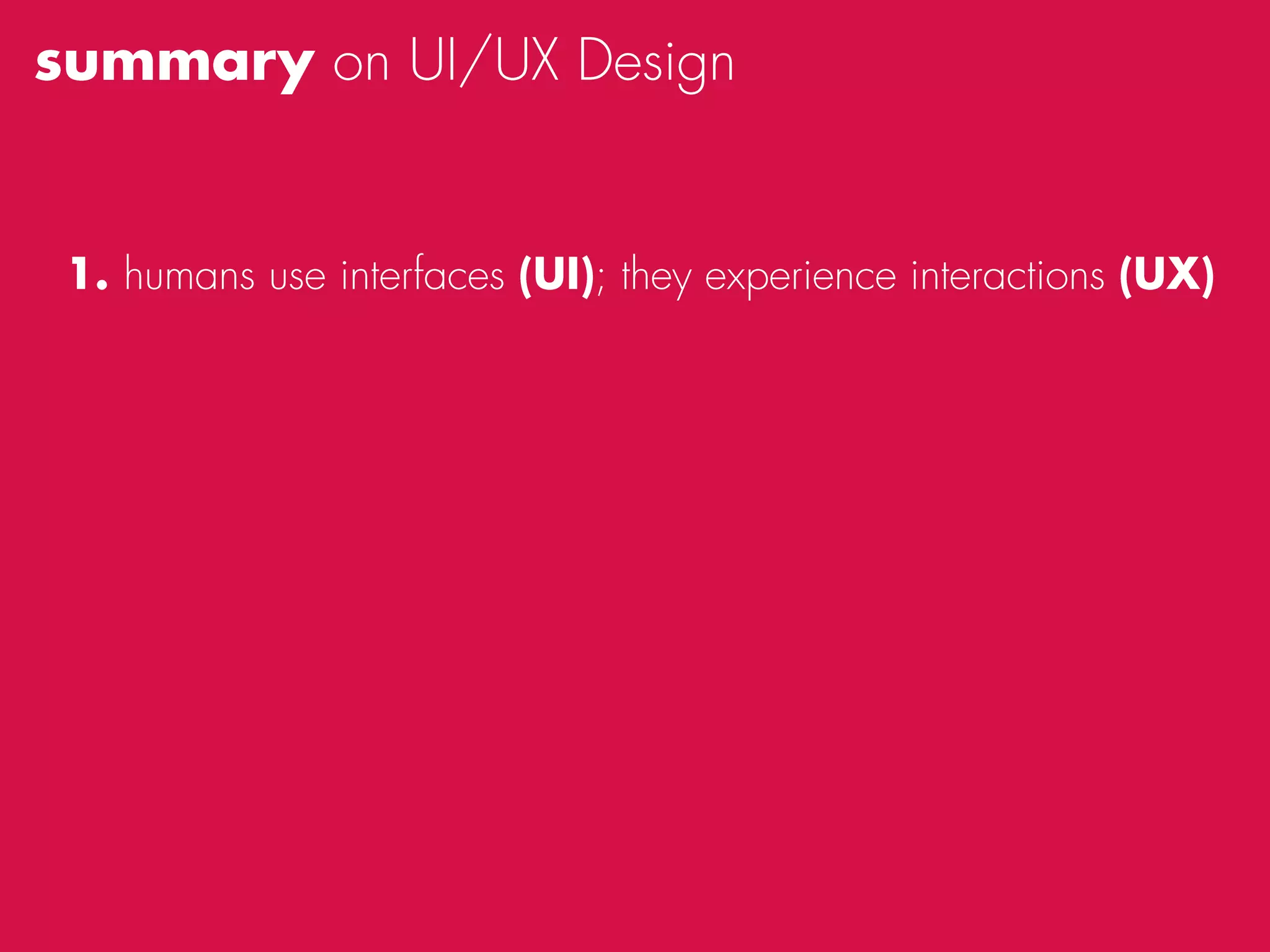 summary on UI/UX Design

1. humans use interfaces (UI); they experience interactions (UX)